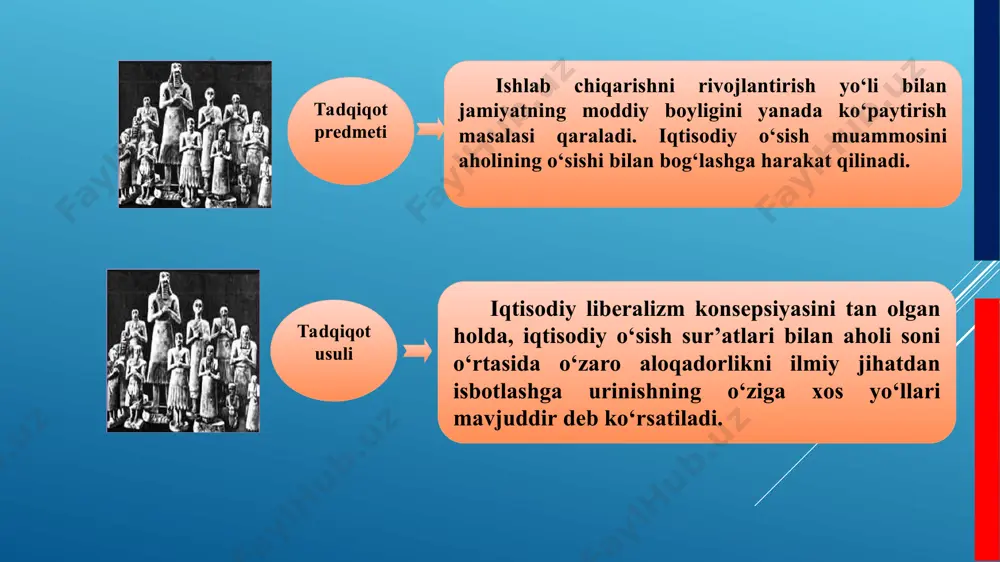 Tadqiqot predmeti

Ishlab chiqarishni rivojlantirish yo‘li bilan jamiyatning moddiy boyligini yanada ko‘paytirish masalasi qaraladi. Iqtisodiy o‘sish muammosini aholining o‘sishi bilan bog‘lashga harakat qilinadi.

Tadqiqot usuli

Iqtisodiy liberalizm konsepsiyasini tan olgan holda, iqtisodiy o‘sish sur’atlari bilan aholi soni o‘rtasida o‘zaro aloqadorlikni ilmiy jihatdan isbotlashga urinishning o‘ziga xos yo‘llari mavjuddir deb ko‘rsatiladi.

FaylHub.uz